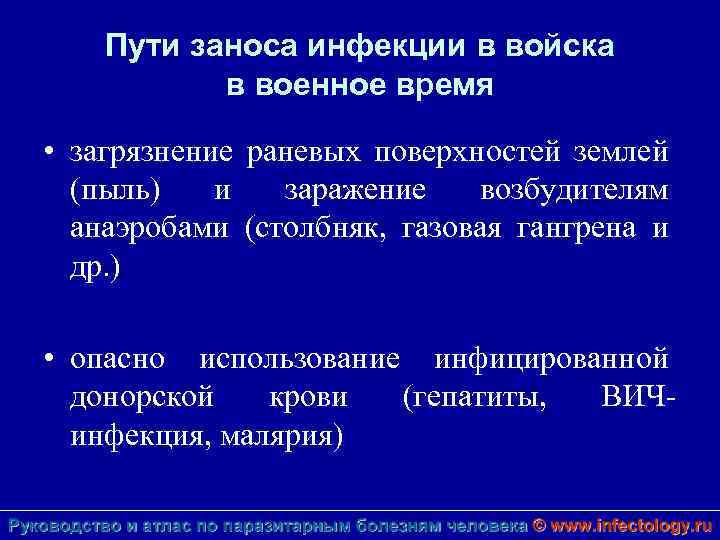 Пути заноса инфекции в войска в военное время

• загрязнение раневых поверхностей землей (пыль) и заражение возбудителям анаэробами (столбняк, газовая гангрена и др.)

• опасно использование инфицированной донорской крови (гепатиты, ВИЧ-инфекция, малярия)

Руководство и атлас по паразитарным болезням человека © www.infectology.ru